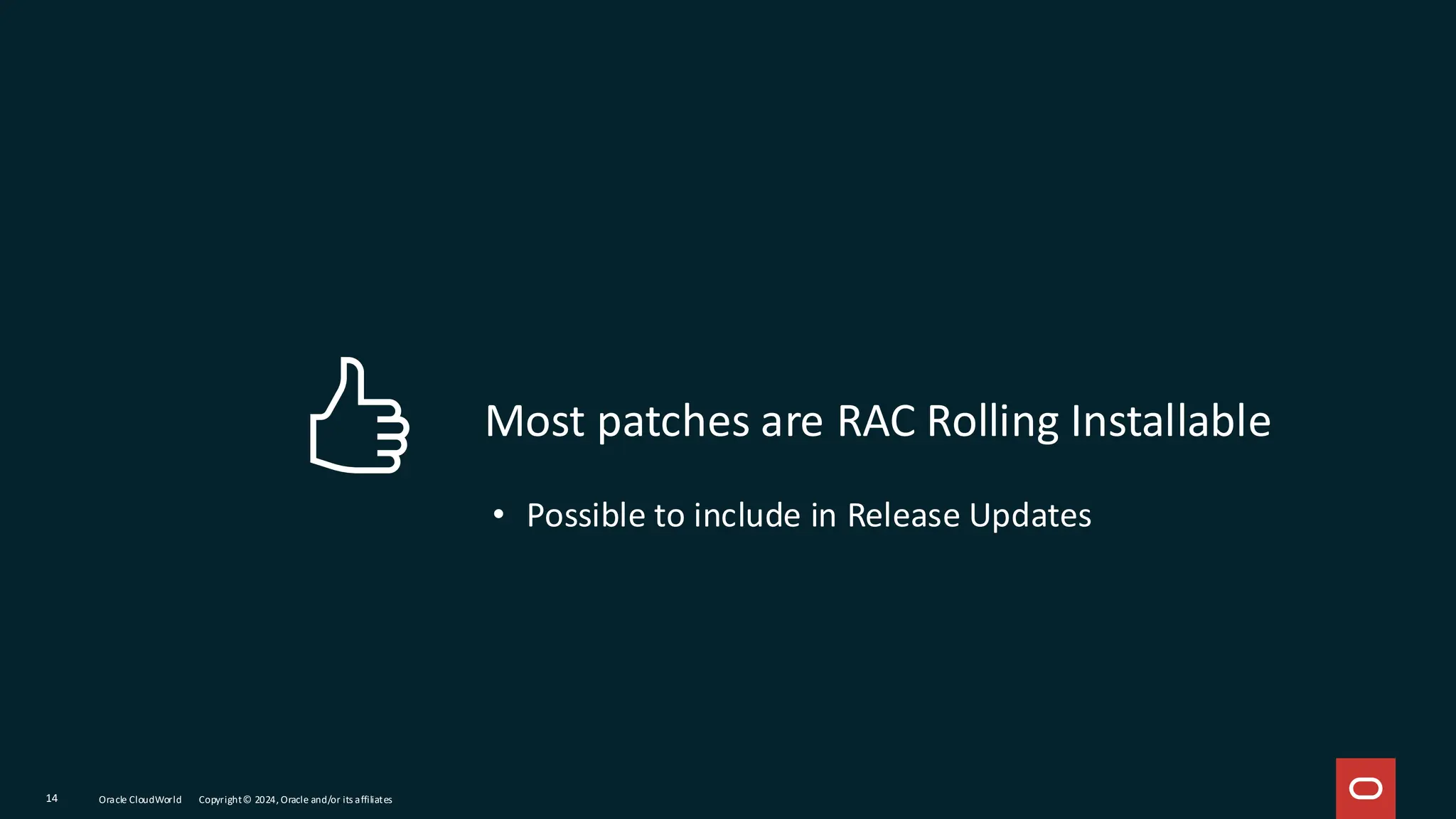 Most patches are RAC Rolling Installable

• Possible to include in Release Updates

14 Oracle CloudWorld Copyright © 2024, Oracle and/or its affiliates